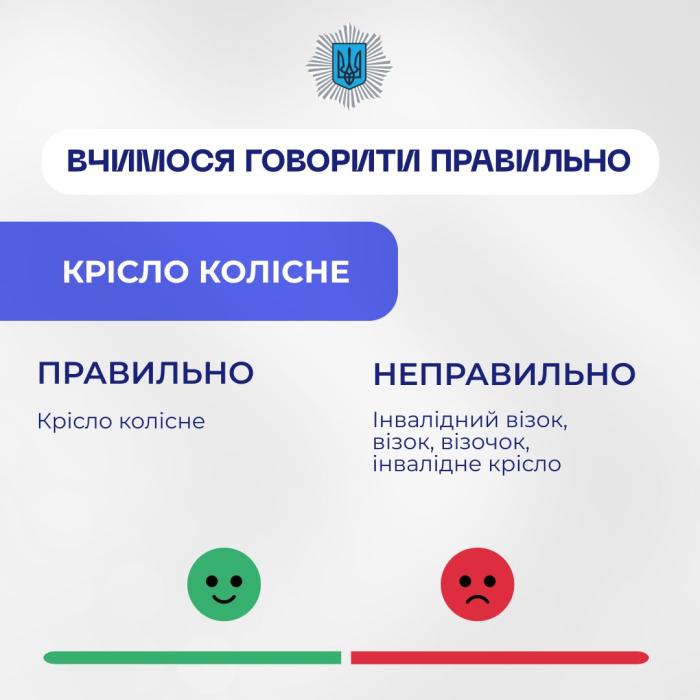 ВЧИМОСЯ ГОВОРИТИ ПРАВИЛЬНО

КРІСЛО КОЛІСНЕ

ПРАВИЛЬНО

Крісло колісне

НЕПРАВИЛЬНО

Інвалідний візок, візок, візочок, інвалідне крісло